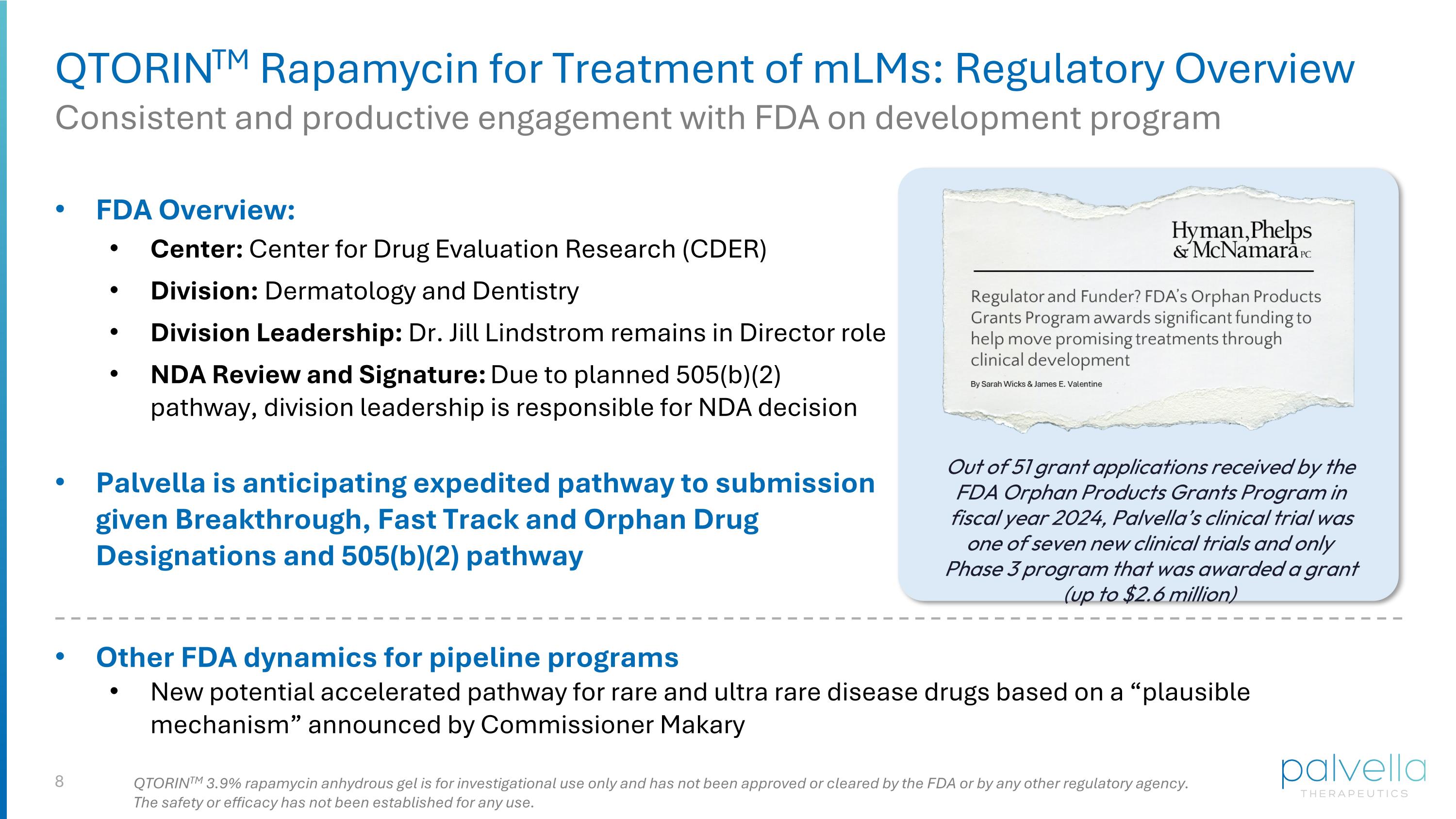 QTORIN$^{TM}$ Rapamycin for Treatment of mLMs: Regulatory Overview
Consistent and productive engagement with FDA on development program

• FDA Overview:
  • Center: Center for Drug Evaluation Research (CDER)
  • Division: Dermatology and Dentistry
  • Division Leadership: Dr. Jill Lindstrom remains in Director role
  • NDA Review and Signature: Due to planned 505(b)(2) pathway, division leadership is responsible for NDA decision

• Palvella is anticipating expedited pathway to submission given Breakthrough, Fast Track and Orphan Drug Designations and 505(b)(2) pathway

Hyman, Phelps & McNamara PC

Regulator and Funder? FDA's Orphan Products Grants Program awards significant funding to help move promising treatments through clinical development

By Sarah Wicks & James E. Valentine

Out of 51 grant applications received by the FDA Orphan Products Grants Program in fiscal year 2024, Palvella's clinical trial was one of seven new clinical trials and only Phase 3 program that was awarded a grant (up to $2.6 million)

• Other FDA dynamics for pipeline programs
  • New potential accelerated pathway for rare and ultra rare disease drugs based on a "plausible mechanism" announced by Commissioner Makary

8

QTORIN$^{TM}$ 3.9% rapamycin anhydrous gel is for investigational use only and has not been approved or cleared by the FDA or by any other regulatory agency. The safety or efficacy has not been established for any use.

palvella THERAPEUTICS